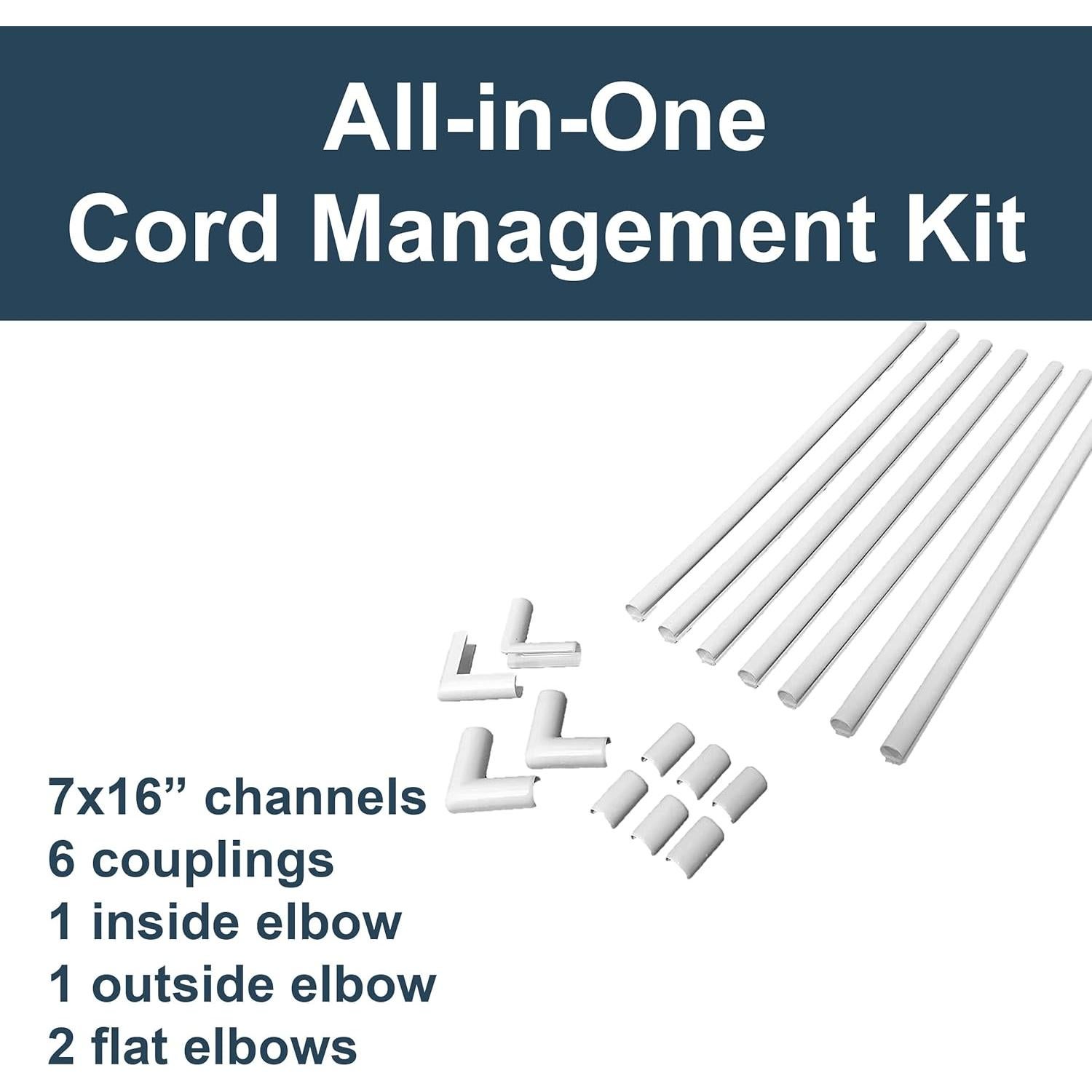 All-in-One
Cord Management Kit

7x16” channels
6 couplings
1 inside elbow
1 outside elbow
2 flat elbows